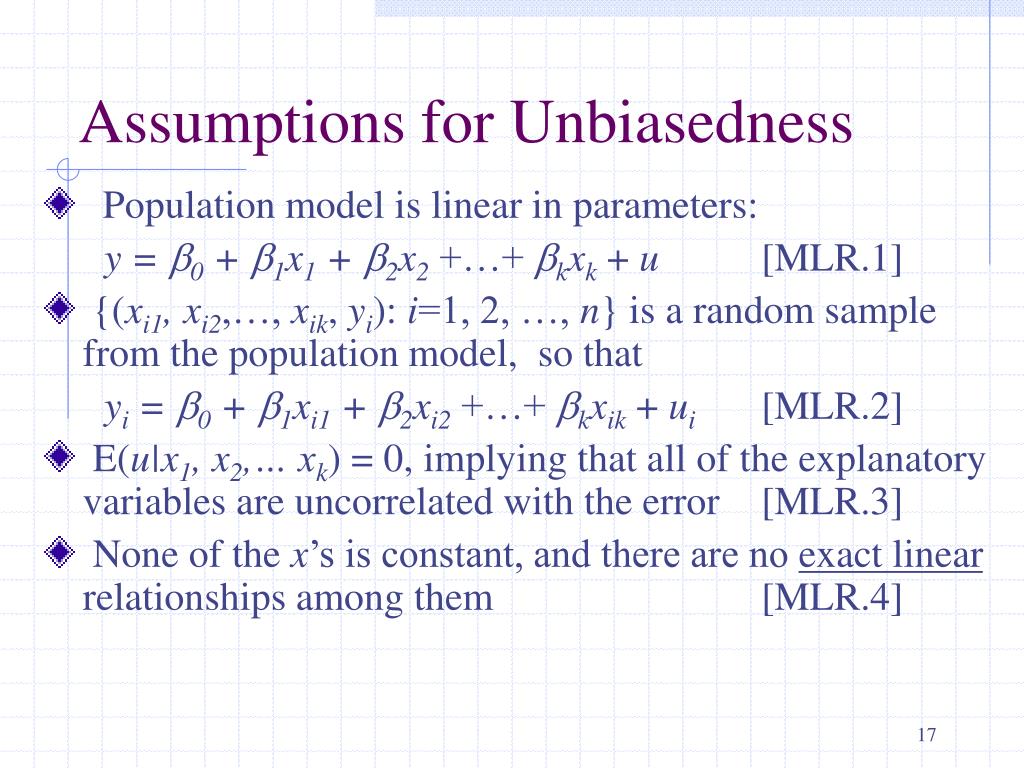 Assumptions for Unbiasedness

Population model is linear in parameters:
$y = \beta_0 + \beta_1 x_1 + \beta_2 x_2 + \ldots + \beta_k x_k + u$ [MLR.1]

$\{(x_{i1}, x_{i2}, \ldots, x_{ik}, y_i): i=1, 2, \ldots, n\}$ is a random sample from the population model, so that
$y_i = \beta_0 + \beta_1 x_{i1} + \beta_2 x_{i2} + \ldots + \beta_k x_{ik} + u_i$ [MLR.2]

$E(u|x_1, x_2, \ldots x_k) = 0$, implying that all of the explanatory variables are uncorrelated with the error [MLR.3]

None of the $x$'s is constant, and there are no exact linear relationships among them [MLR.4]

17